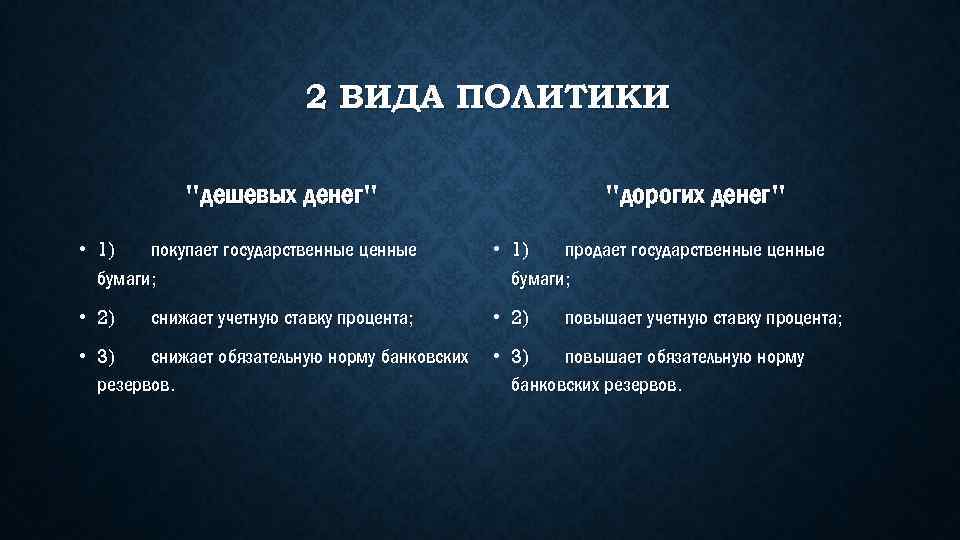 2 ВИДА ПОЛИТИКИ

"дешевых денег"

• 1) покупает государственные ценные бумаги;

• 2) снижает учетную ставку процента;

• 3) снижает обязательную норму банковских резервов.

"дорогих денег"

• 1) продает государственные ценные бумаги;

• 2) повышает учетную ставку процента;

• 3) повышает обязательную норму банковских резервов.